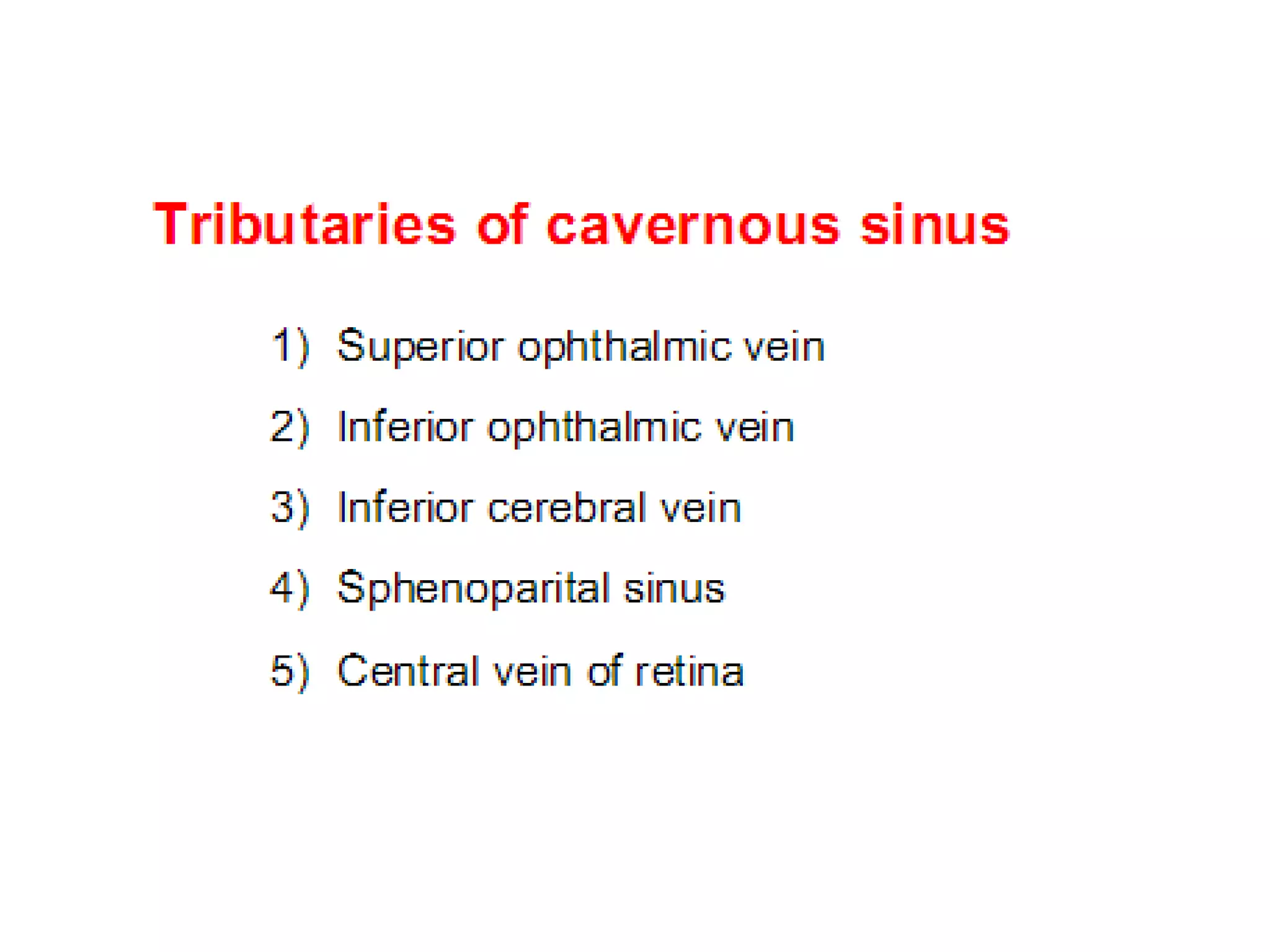 Tributaries of cavernous sinus

1) Superior ophthalmic vein

2) Inferior ophthalmic vein

3) Inferior cerebral vein

4) Sphenoparital sinus

5) Central vein of retina